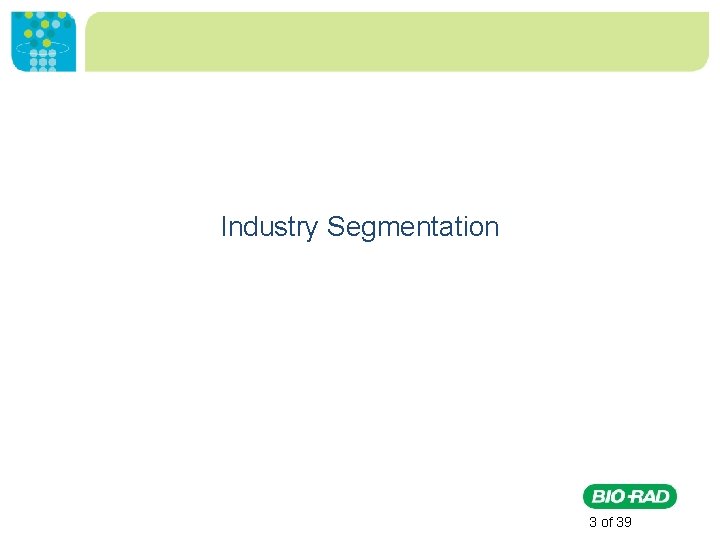 Industry Segmentation

BIO-RAD

3 of 39